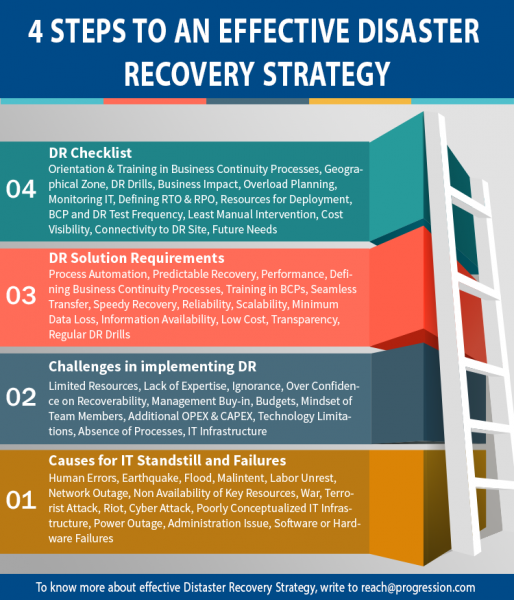 4 STEPS TO AN EFFECTIVE DISASTER RECOVERY STRATEGY

04

DR Checklist

Orientation & Training in Business Continuity Processes, Geographical Zone, DR Drills, Business Impact, Overload Planning, Monitoring IT, Defining RTO & RPO, Resources for Deployment, BCP and DR Test Frequency, Least Manual Intervention, Cost Visibility, Connectivity to DR Site, Future Needs

03

DR Solution Requirements

Process Automation, Predictable Recovery, Performance, Defining Business Continuity Processes, Training in BCPs, Seamless Transfer, Speedy Recovery, Reliability, Scalability, Minimum Data Loss, Information Availability, Low Cost, Transparency, Regular DR Drills

02

Challenges in implementing DR

Limited Resources, Lack of Expertise, Ignorance, Over Confidence on Recoverability, Management Buy-in, Budgets, Mindset of Team Members, Additional OPEX & CAPEX, Technology Limitations, Absence of Processes, IT Infrastructure

01

Causes for IT Standstill and Failures

Human Errors, Earthquake, Flood, Malintent, Labor Unrest, Network Outage, Non Availability of Key Resources, War, Terrorist Attack, Riot, Cyber Attack, Poorly Conceptualized IT Infrastructure, Power Outage, Administration Issue, Software or Hardware Failures

To know more about effective Distaster Recovery Strategy, write to reach@progression.com